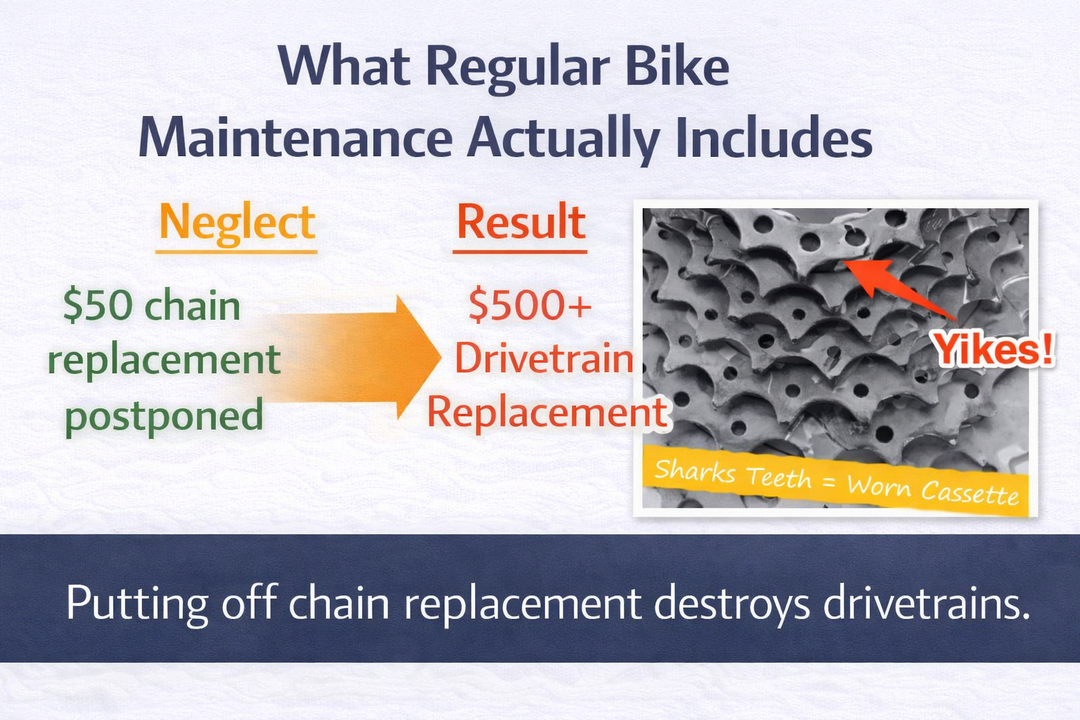 What Regular Bike Maintenance Actually Includes

Neglect

$50 chain replacement postponed

Result

$500+ Drivetrain Replacement

Yikes!

Sharks Teeth = Worn Cassette

Putting off chain replacement destroys drivetrains.